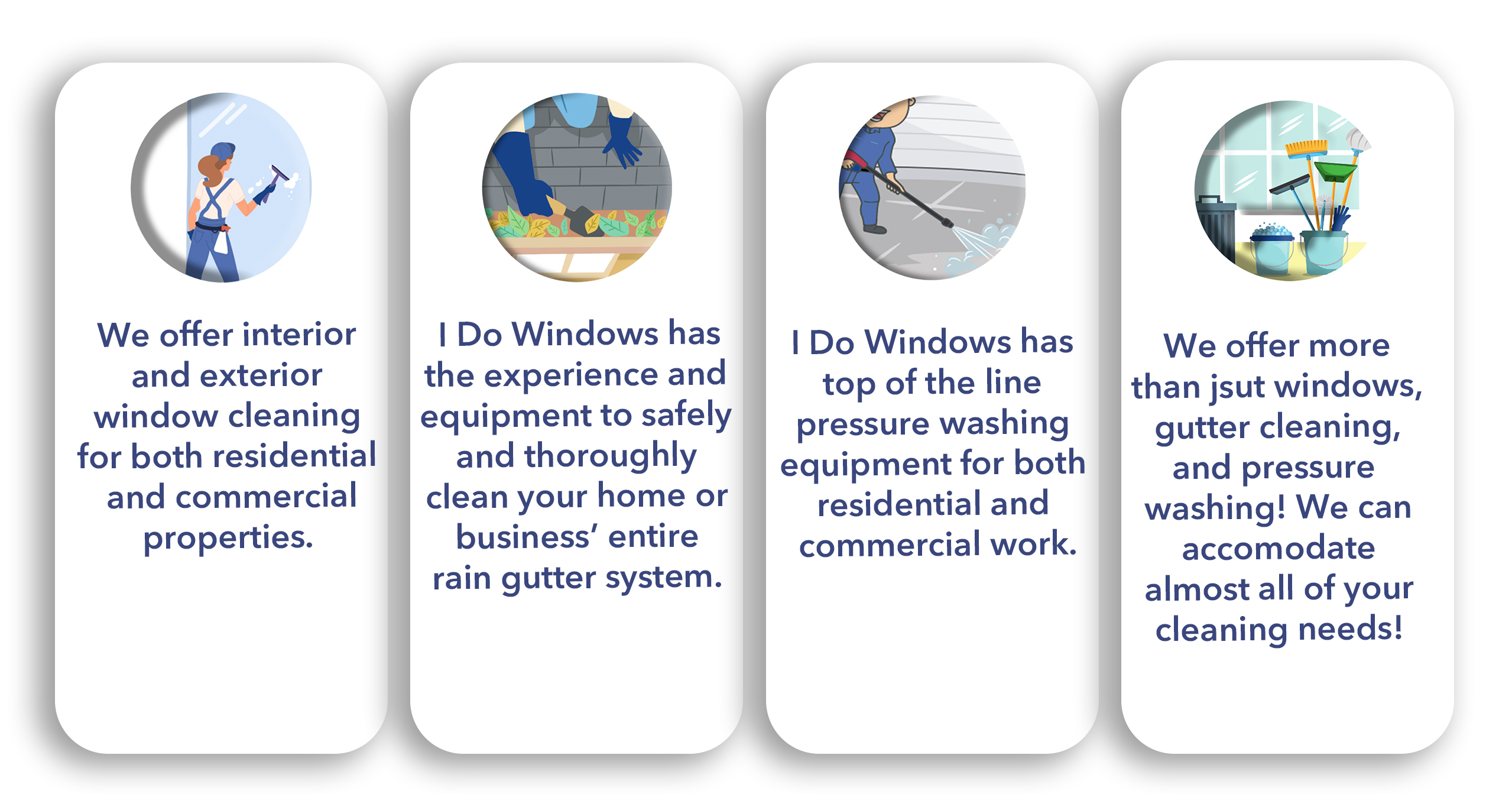 We offer interior and exterior window cleaning for both residential and commercial properties.

I Do Windows has the experience and equipment to safely and thoroughly clean your home or business' entire rain gutter system.

I Do Windows has top of the line pressure washing equipment for both residential and commercial work.

We offer more than jsut windows, gutter cleaning, and pressure washing! We can accomodate almost all of your cleaning needs!